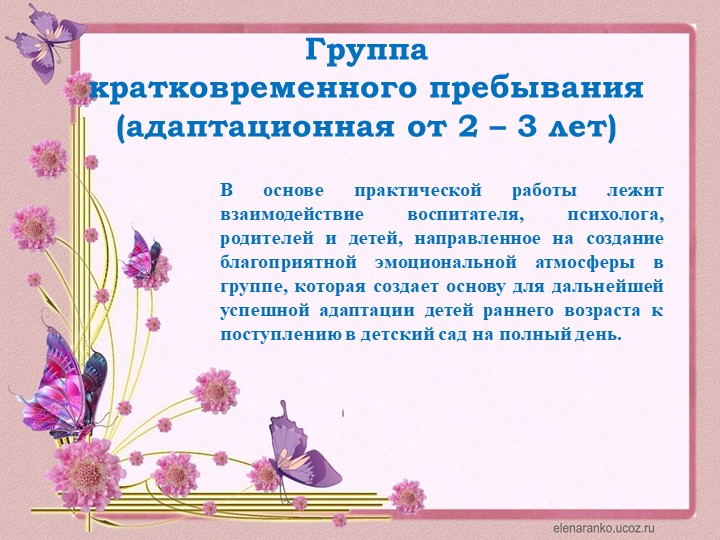 Группа
кратковременного пребывания
(адаптационная от 2 – 3 лет)

В основе практической работы лежит взаимодействие воспитателя, психолога, родителей и детей, направленное на создание благоприятной эмоциональной атмосферы в группе, которая создает основу для дальнейшей успешной адаптации детей раннего возраста к поступлению в детский сад на полный день.

elenaranko.ucoz.ru